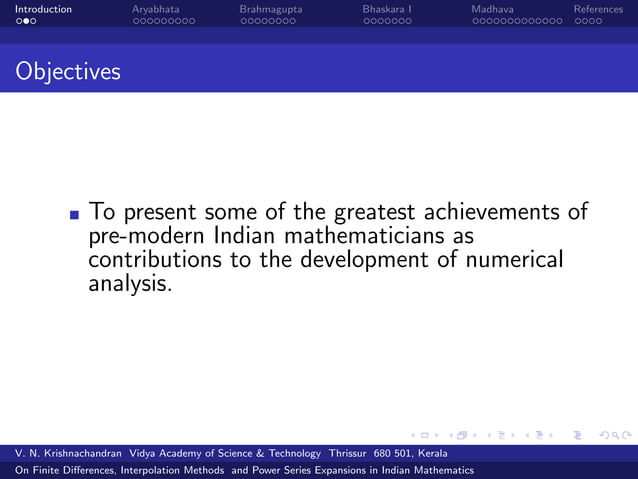 Introduction Aryabhata Brahmagupta Bhaskara I Madhava References

Objectives

To present some of the greatest achievements of pre-modern Indian mathematicians as contributions to the development of numerical analysis.

V. N. Krishnachandran Vidya Academy of Science & Technology Thrissur 680 501, Kerala
On Finite Differences, Interpolation Methods and Power Series Expansions in Indian Mathematics